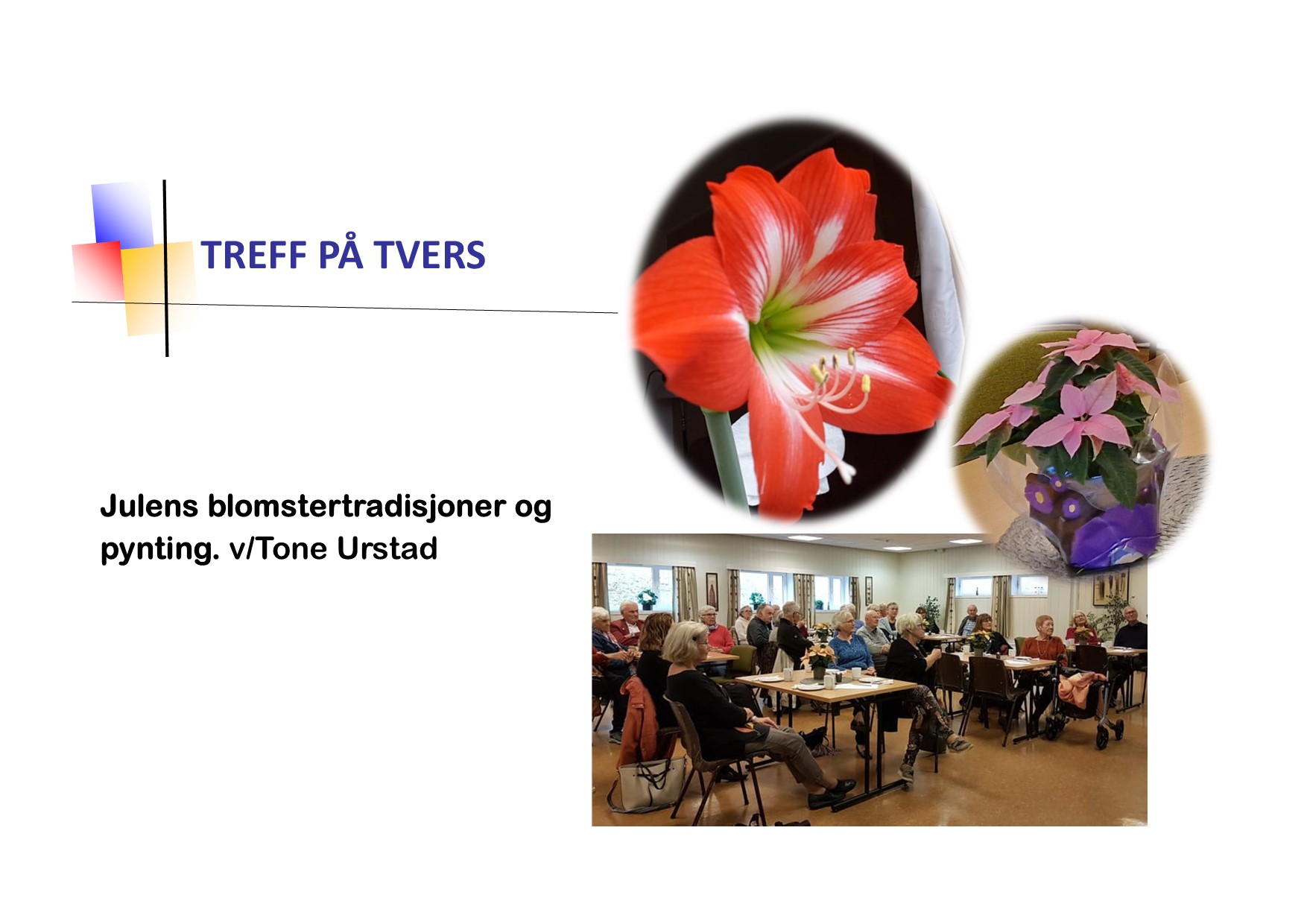 TREFF PÅ TVERS

Julens blomstertradisjoner og pynting. v/Tone Urstad